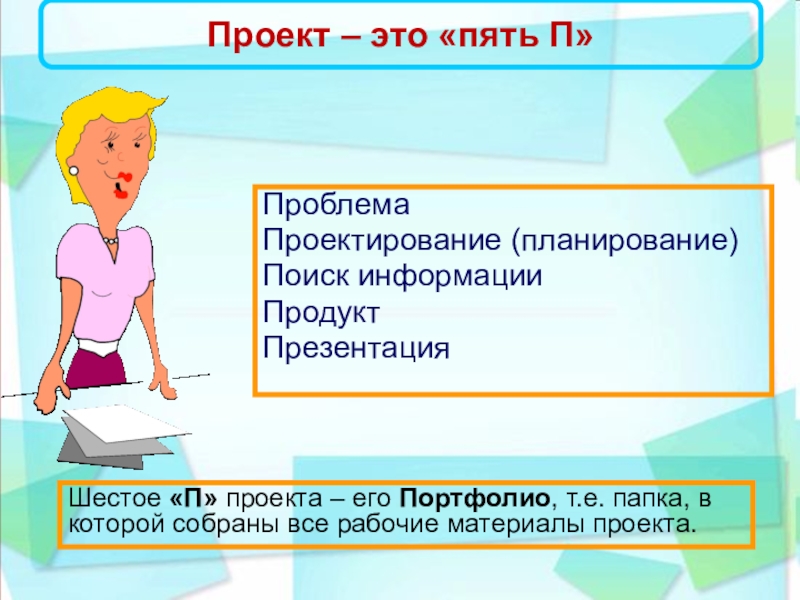 Проект – это «пять П»

Проблема
Проектирование (планирование)
Поиск информации
Продукт
Презентация

Шестое «П» проекта – его Портфолио, т.е. папка, в которой собраны все рабочие материалы проекта.